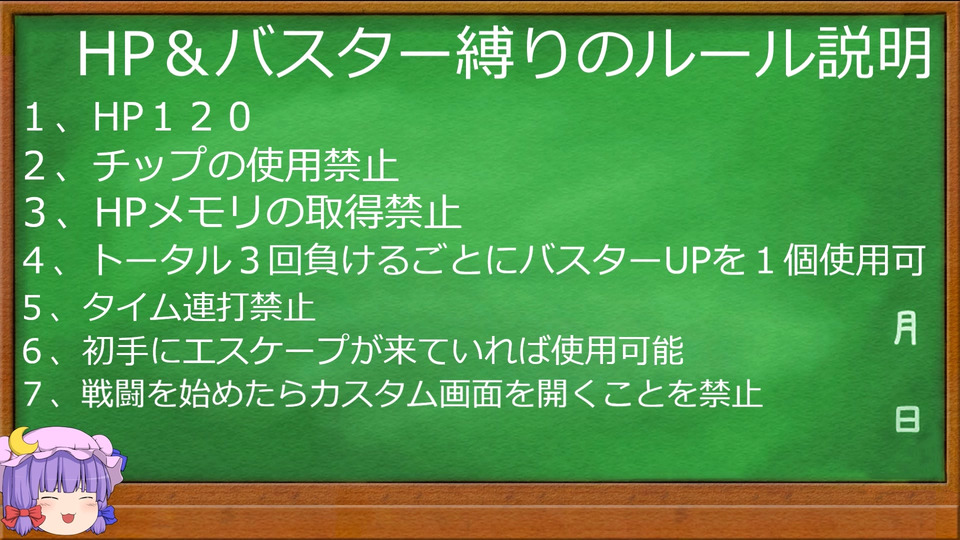 HP＆バスター縛りのルール説明

1、HP１２０
2、チップの使用禁止
3、HPメモリの取得禁止
4、トータル３回負けるごとにバスターUPを１個使用可
5、タイム連打禁止
6、初手にエスケープが来ていれば使用可能
7、戦闘を始めたらカスタム画面を開くことを禁止

月

日